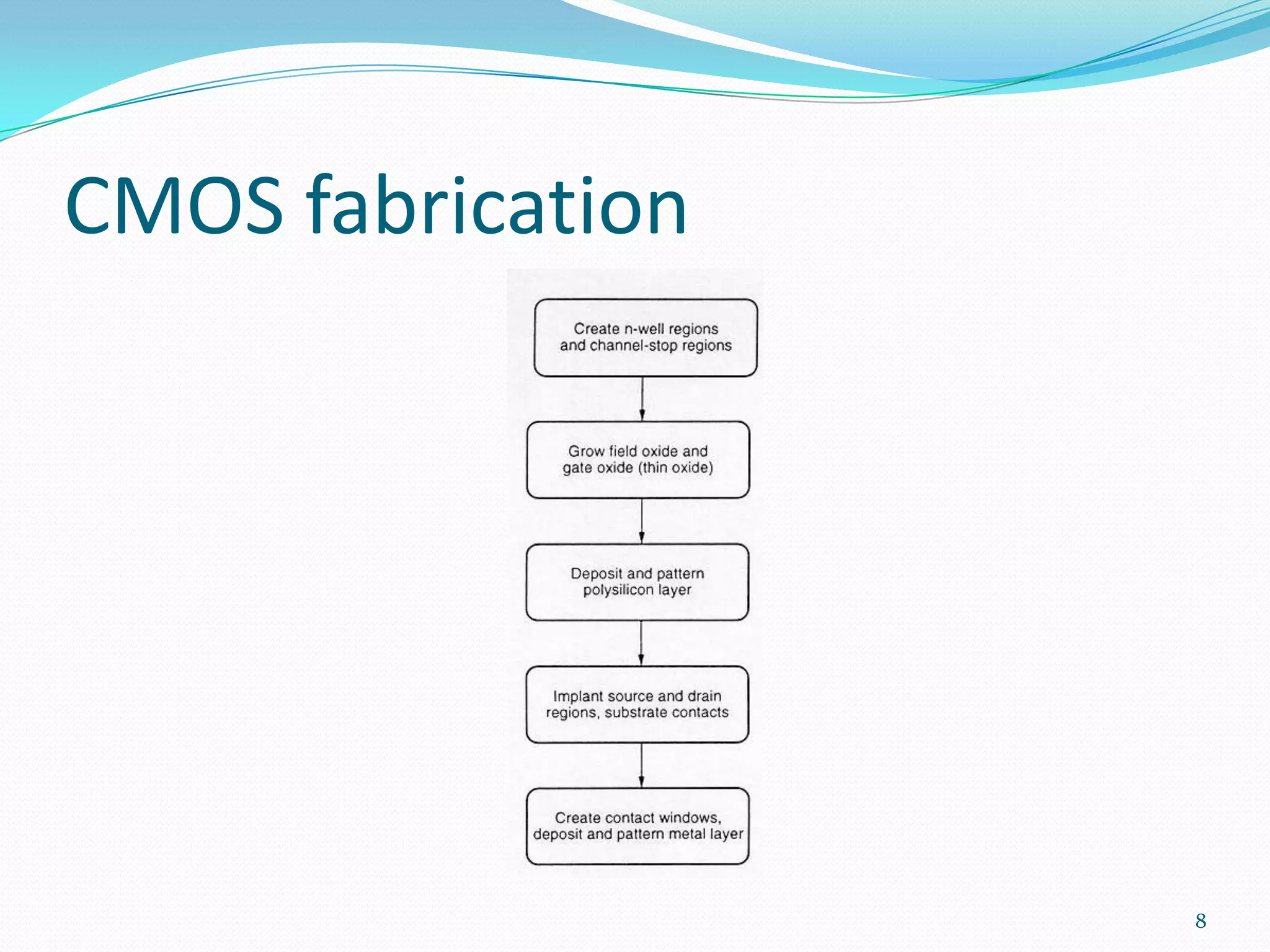 CMOS fabrication

Create n-well regions and channel-stop regions

Grow field oxide and gate oxide (thin oxide)

Deposit and pattern polysilicon layer

Implant source and drain regions, substrate contacts

Create contact windows, deposit and pattern metal layer

8